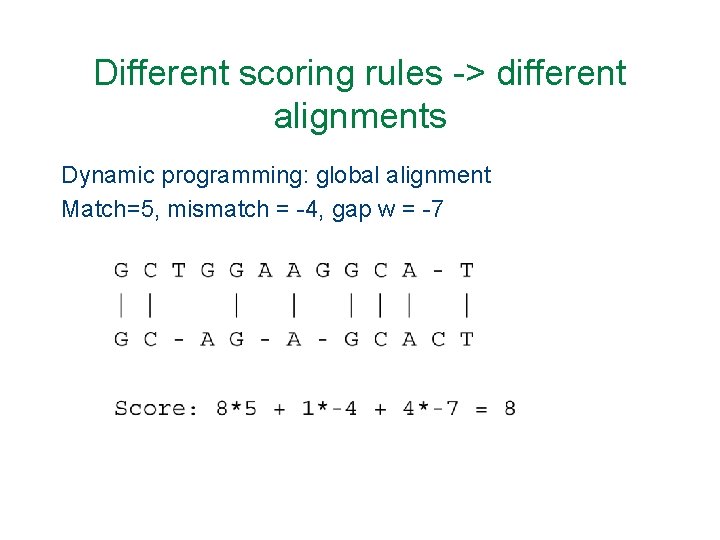 Different scoring rules -> different alignments

Dynamic programming: global alignment
Match=5, mismatch = -4, gap w = -7

G C T G G A A G G C A - T
| |     |   |   | | |   |
G C - A G - A - G C A C T

Score: 8*5 + 1*-4 + 4*-7 = 8